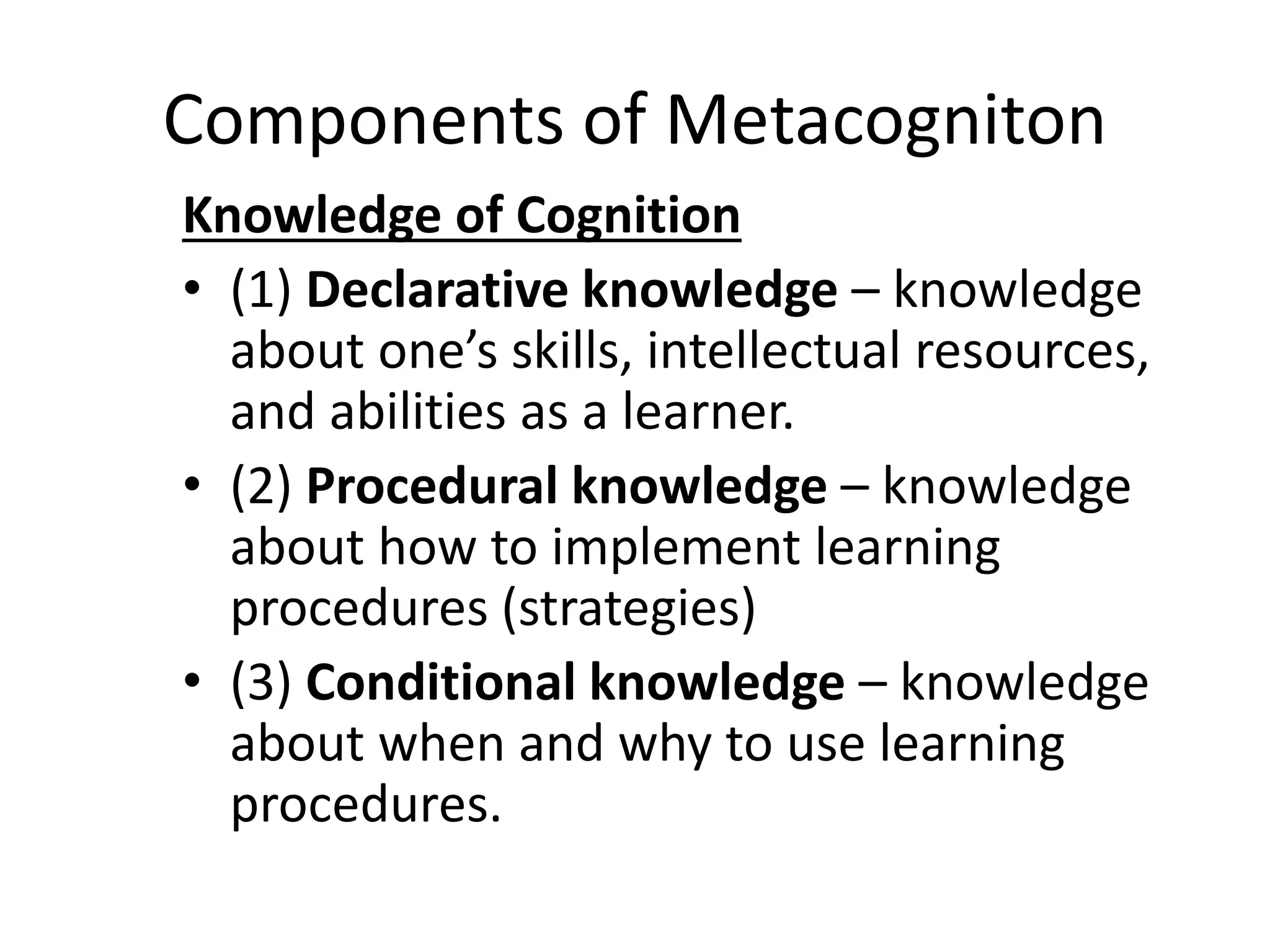 Components of Metacogniton

Knowledge of Cognition

• (1) Declarative knowledge – knowledge about one’s skills, intellectual resources, and abilities as a learner.
• (2) Procedural knowledge – knowledge about how to implement learning procedures (strategies)
• (3) Conditional knowledge – knowledge about when and why to use learning procedures.